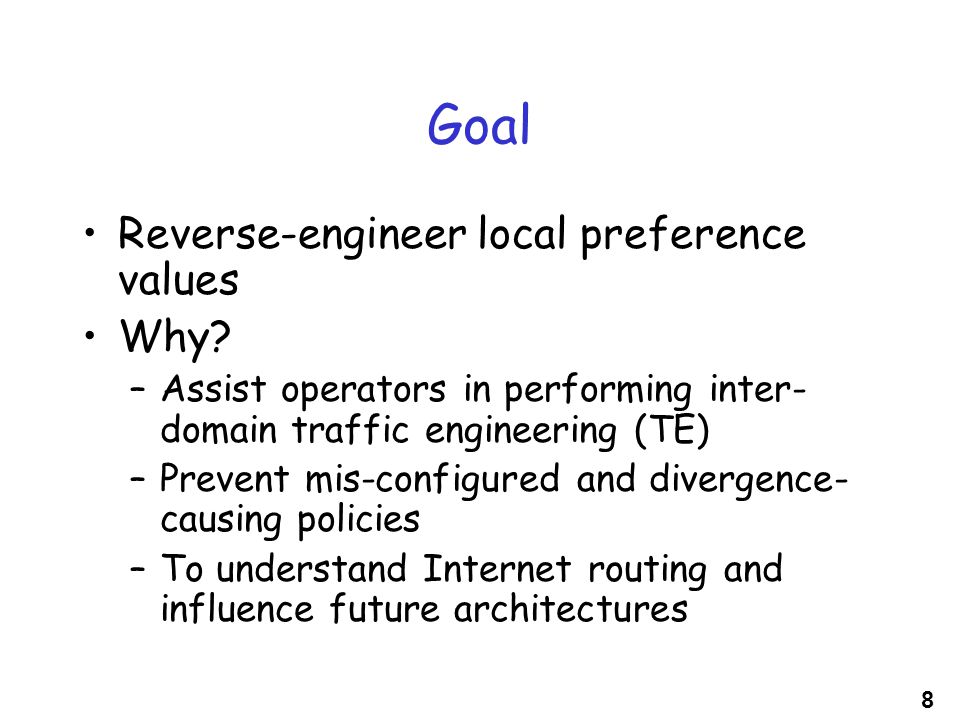 Goal

• Reverse-engineer local preference values
• Why?
– Assist operators in performing inter-domain traffic engineering (TE)
– Prevent mis-configured and divergence-causing policies
– To understand Internet routing and influence future architectures

8